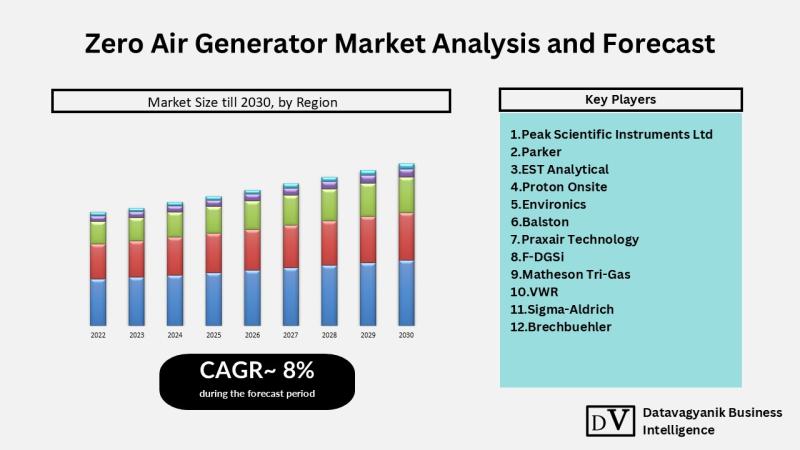 Zero Air Generator Market Analysis and Forecast

Market Size till 2030, by Region

2022 2023 2024 2025 2026 2027 2028 2029 2030

CAGR~ 8%
during the forecast period

Key Players

1.Peak Scientific Instruments Ltd
2.Parker
3.EST Analytical
4.Proton Onsite
5.Environics
6.Balston
7.Praxair Technology
8.F-DGSi
9.Matheson Tri-Gas
10.VWR
11.Sigma-Aldrich
12.Brechbuehler

DV Datavagyanik Business Intelligence